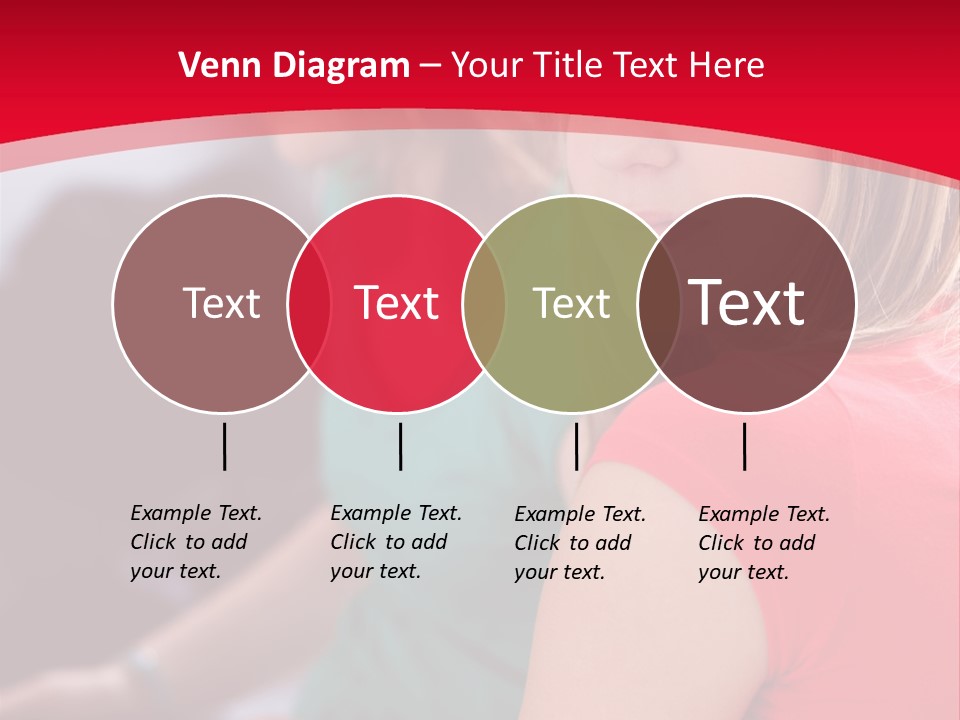 Venn Diagram – Your Title Text Here

Text

Text

Text

Text

Example Text. Click to add your text.

Example Text. Click to add your text.

Example Text. Click to add your text.

Example Text. Click to add your text.